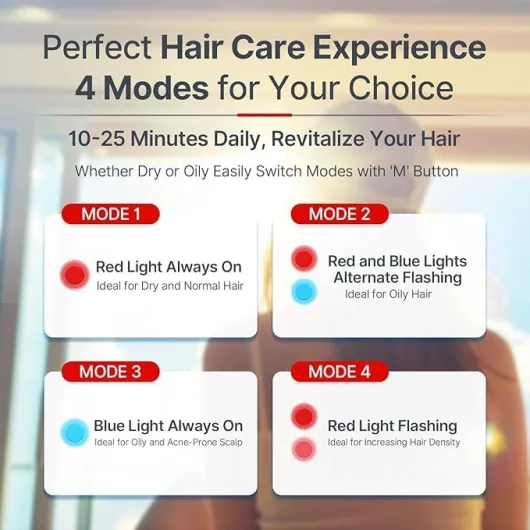 Perfect Hair Care Experience
4 Modes for Your Choice

10-25 Minutes Daily, Revitalize Your Hair

Whether Dry or Oily Easily Switch Modes with 'M' Button

MODE 1

Red Light Always On
Ideal for Dry and Normal Hair

MODE 2

Red and Blue Lights Alternate Flashing
Ideal for Oily Hair

MODE 3

Blue Light Always On
Ideal for Oily and Acne-Prone Scalp

MODE 4

Red Light Flashing
Ideal for Increasing Hair Density